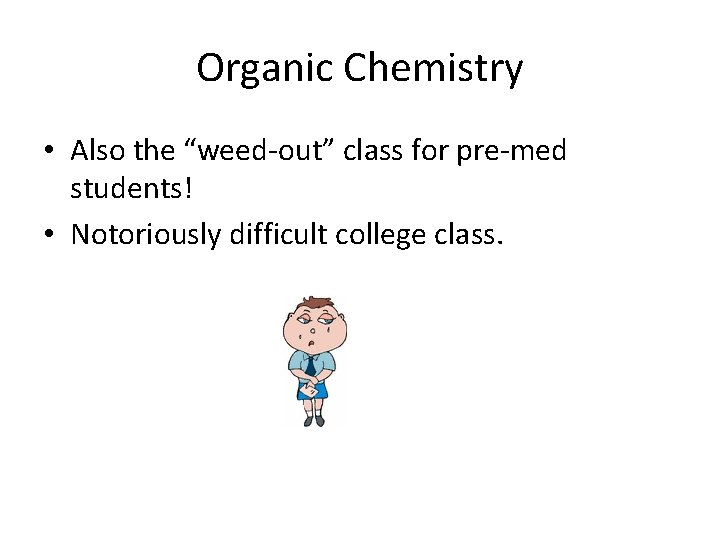 Organic Chemistry

• Also the “weed-out” class for pre-med students!
• Notoriously difficult college class.